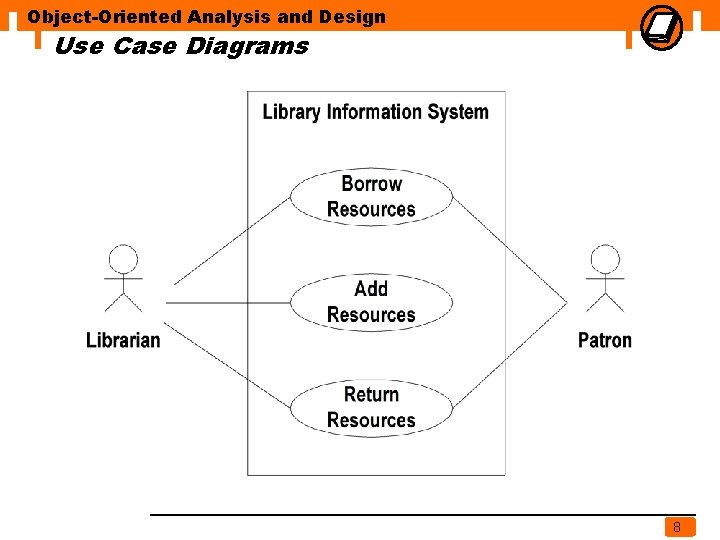 Object-Oriented Analysis and Design

Use Case Diagrams

Library Information System

Borrow Resources

Add Resources

Return Resources

Librarian

Patron

8